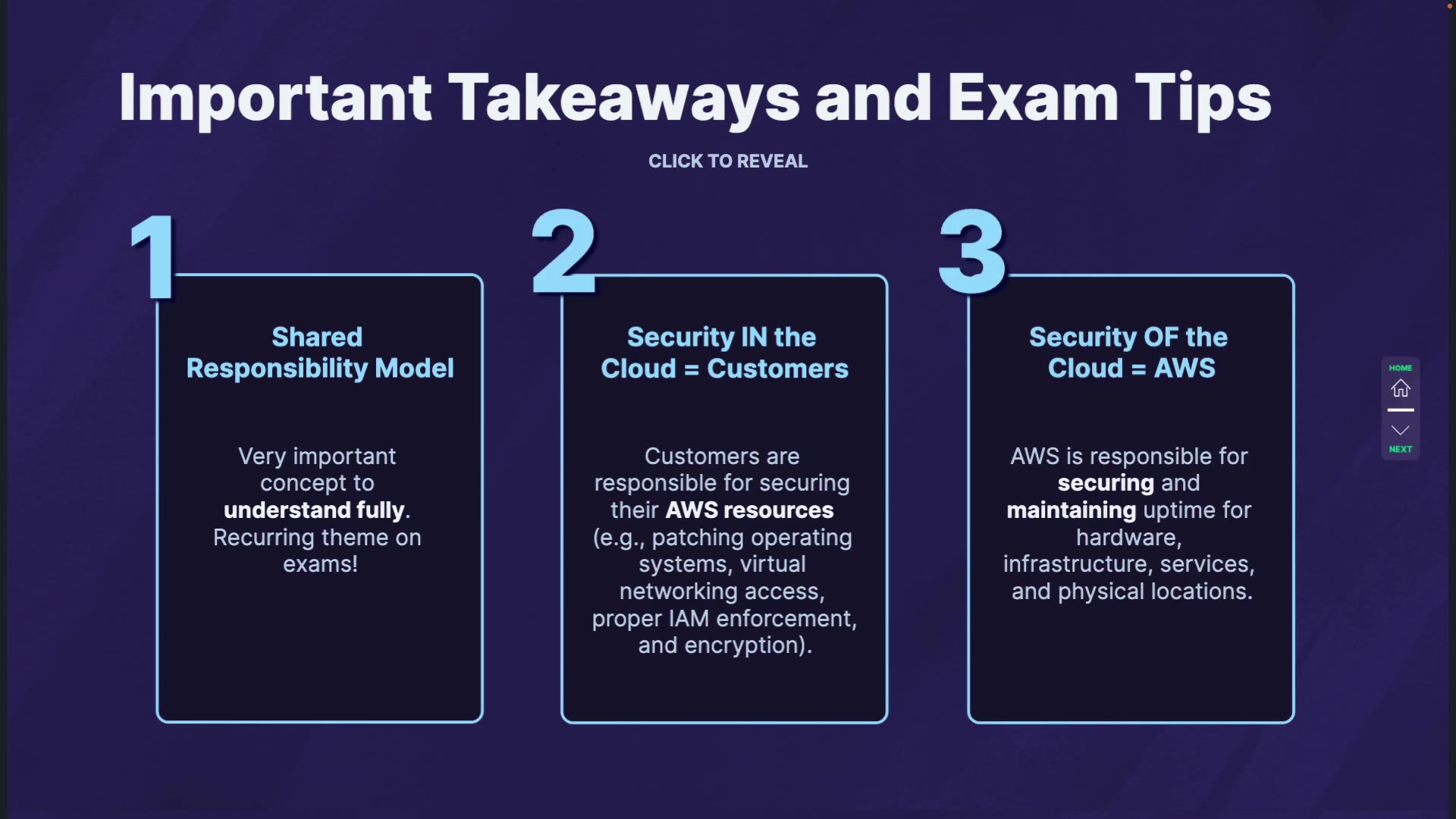 Important Takeaways and Exam Tips

CLICK TO REVEAL

1

Shared Responsibility Model

Very important concept to understand fully. Recurring theme on exams!

2

Security IN the Cloud = Customers

Customers are responsible for securing their AWS resources (e.g., patching operating systems, virtual networking access, proper IAM enforcement, and encryption).

3

Security OF the Cloud = AWS

AWS is responsible for securing and maintaining uptime for hardware, infrastructure, services, and physical locations.

HOME

NEXT